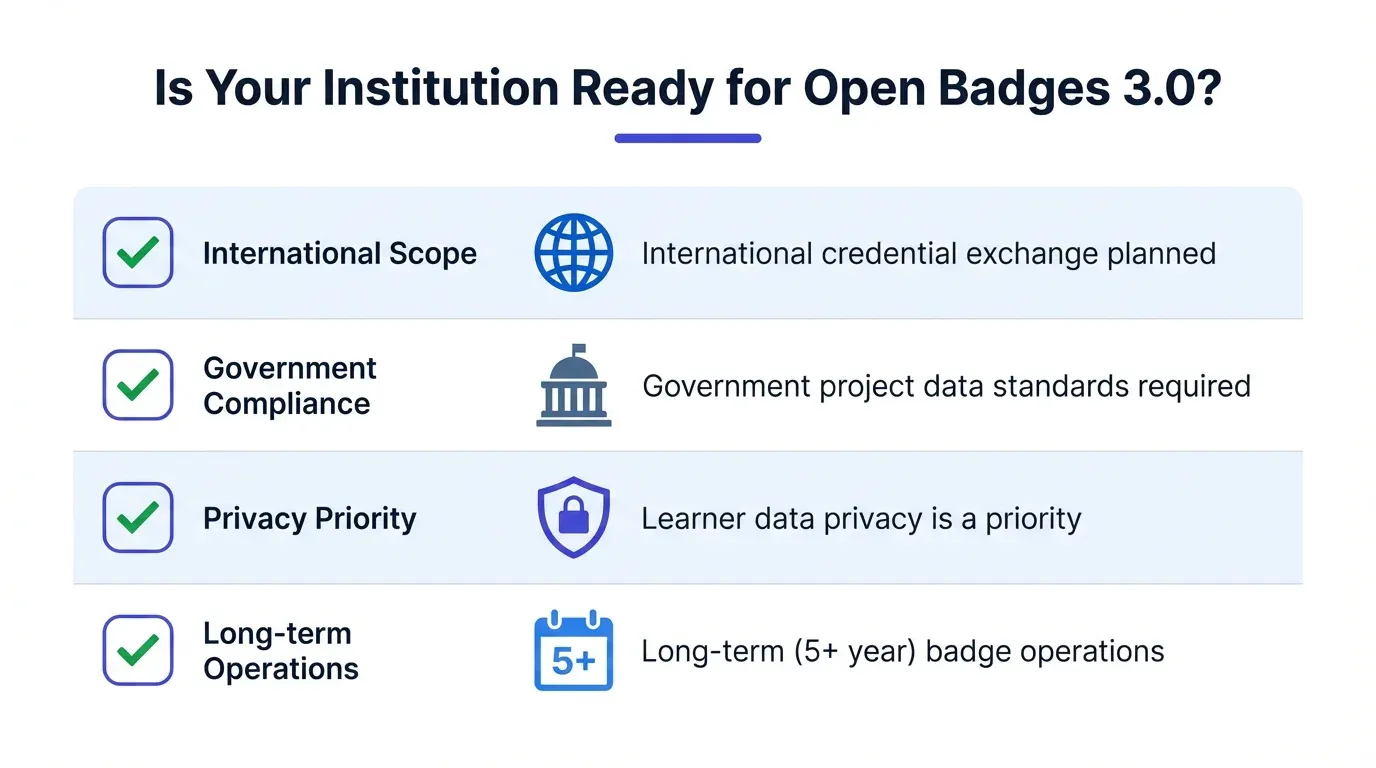 Is Your Institution Ready for Open Badges 3.0?

International Scope
International credential exchange planned

Government Compliance
Government project data standards required

Privacy Priority
Learner data privacy is a priority

Long-term Operations
5+
Long-term (5+ year) badge operations